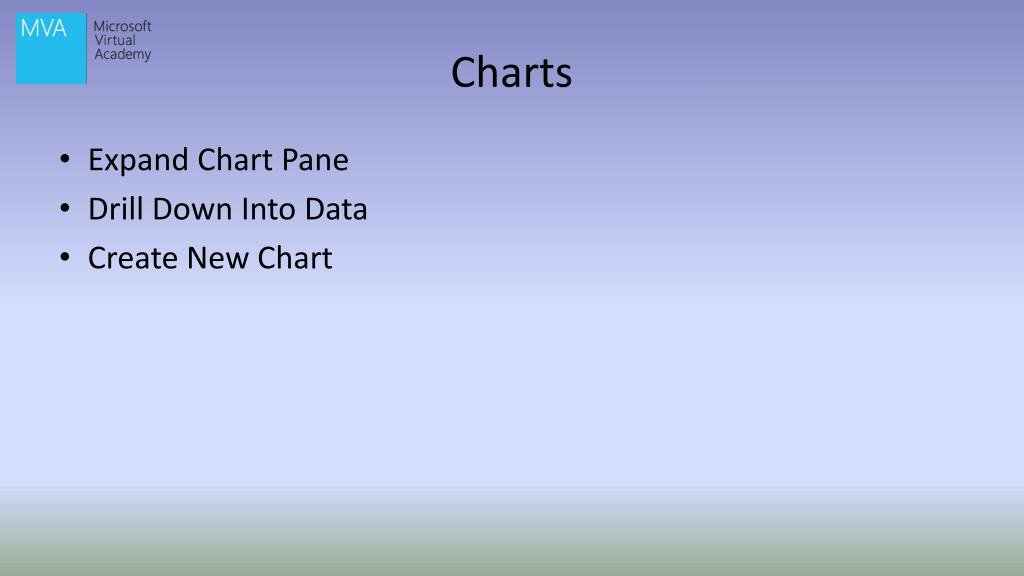 MVA Microsoft Virtual Academy

Charts

• Expand Chart Pane
• Drill Down Into Data
• Create New Chart